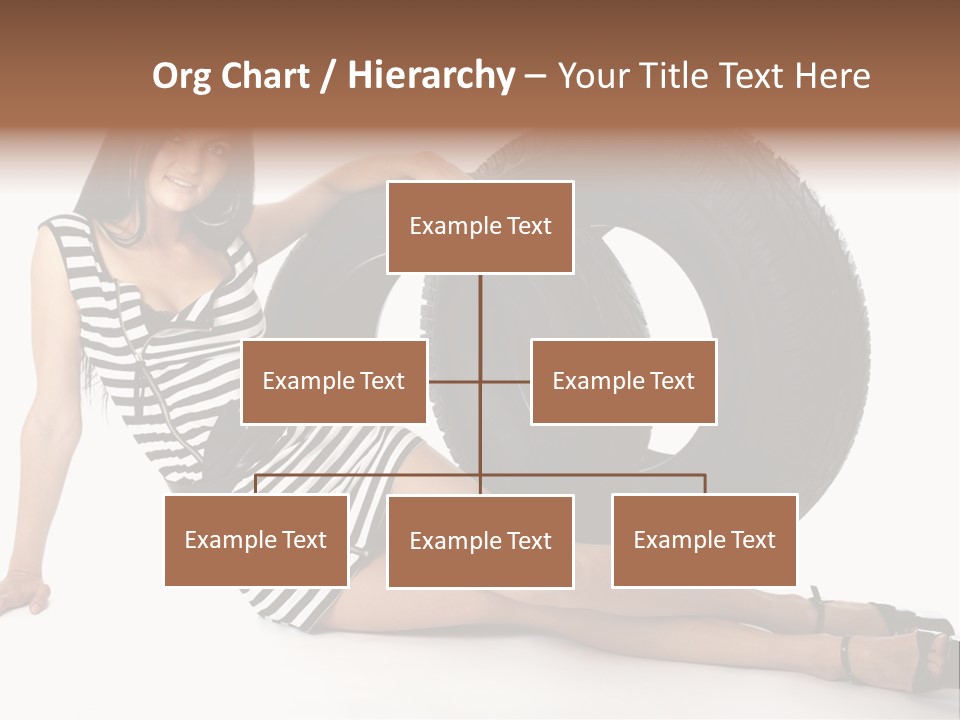 Org Chart / Hierarchy – Your Title Text Here

Example Text

Example Text

Example Text

Example Text

Example Text

Example Text